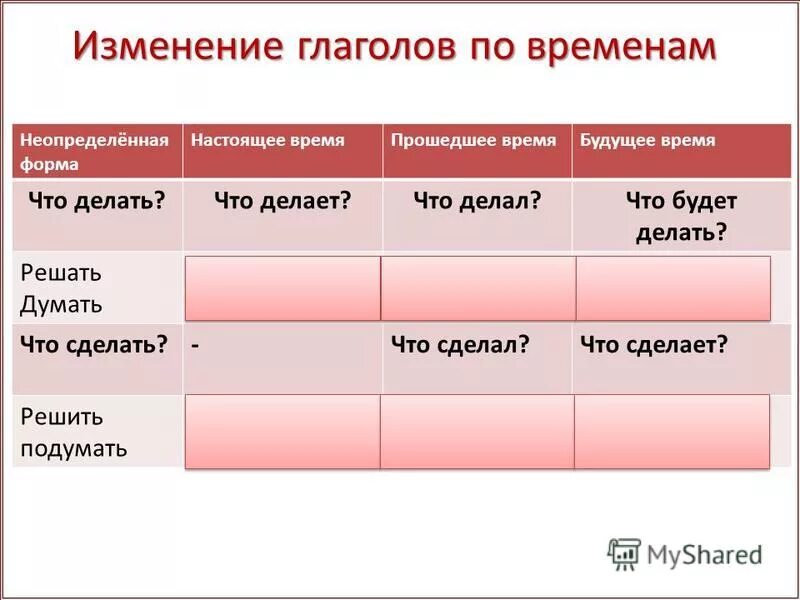 Изменение глаголов по временам

| Неопределённая форма | Настоящее время | Прошедшее время | Будущее время |
|---|---|---|---|
| Что делать? | Что делает? | Что делал? | Что будет делать? |
| Решать Думать | | | |
| Что сделать? | - | Что сделал? | Что сделает? |
| Решить подумать | | | |

MyShared